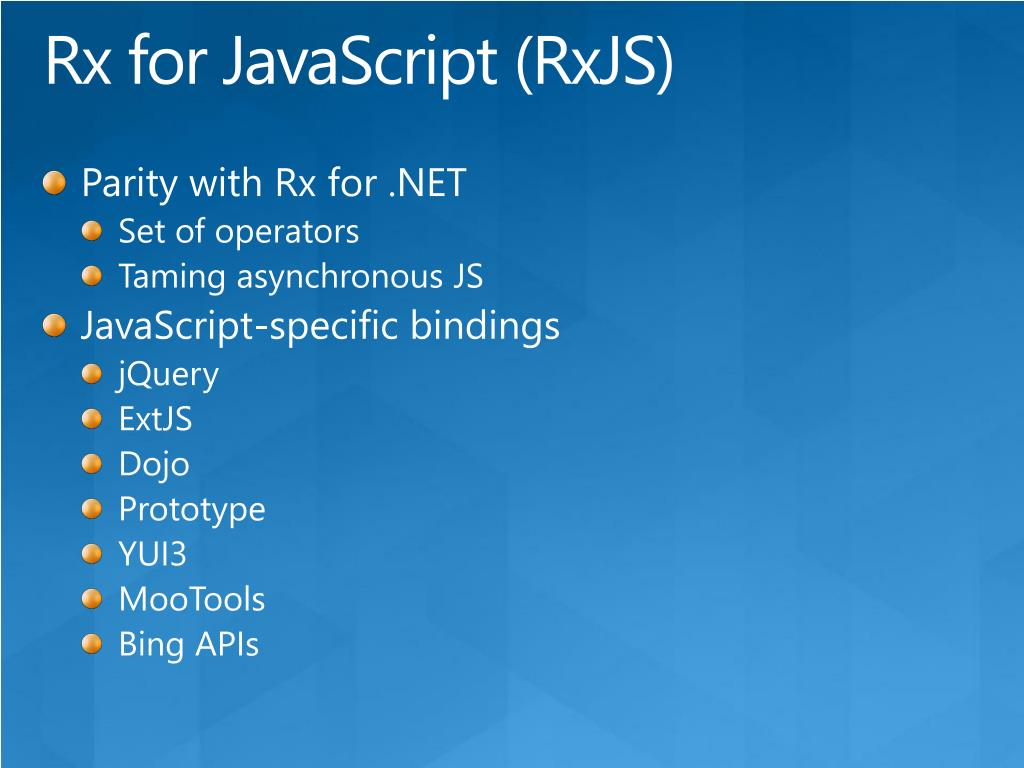 Rx for JavaScript (RxJS)

Parity with Rx for .NET
Set of operators
Taming asynchronous JS
JavaScript-specific bindings
jQuery
ExtJS
Dojo
Prototype
YUI3
MooTools
Bing APIs